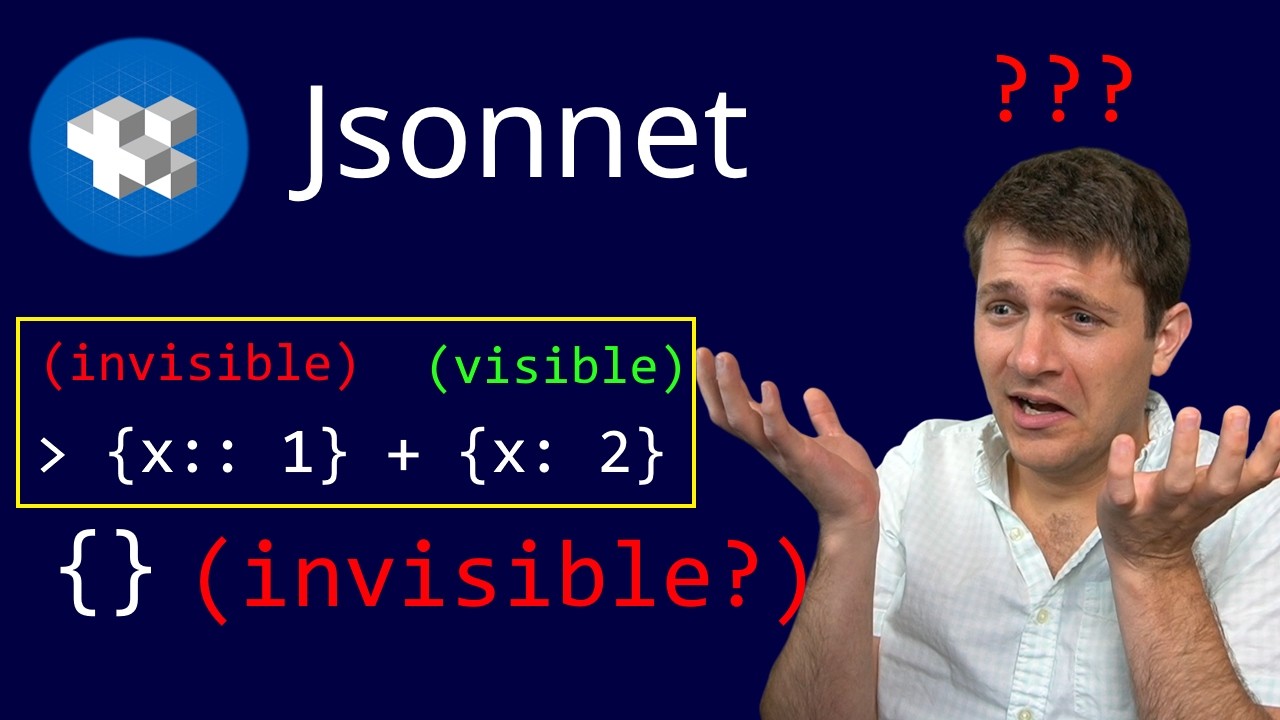 Jsonnet

???

(invisible) (visible)

> {x:: 1} + {x: 2}

{} (invisible?)